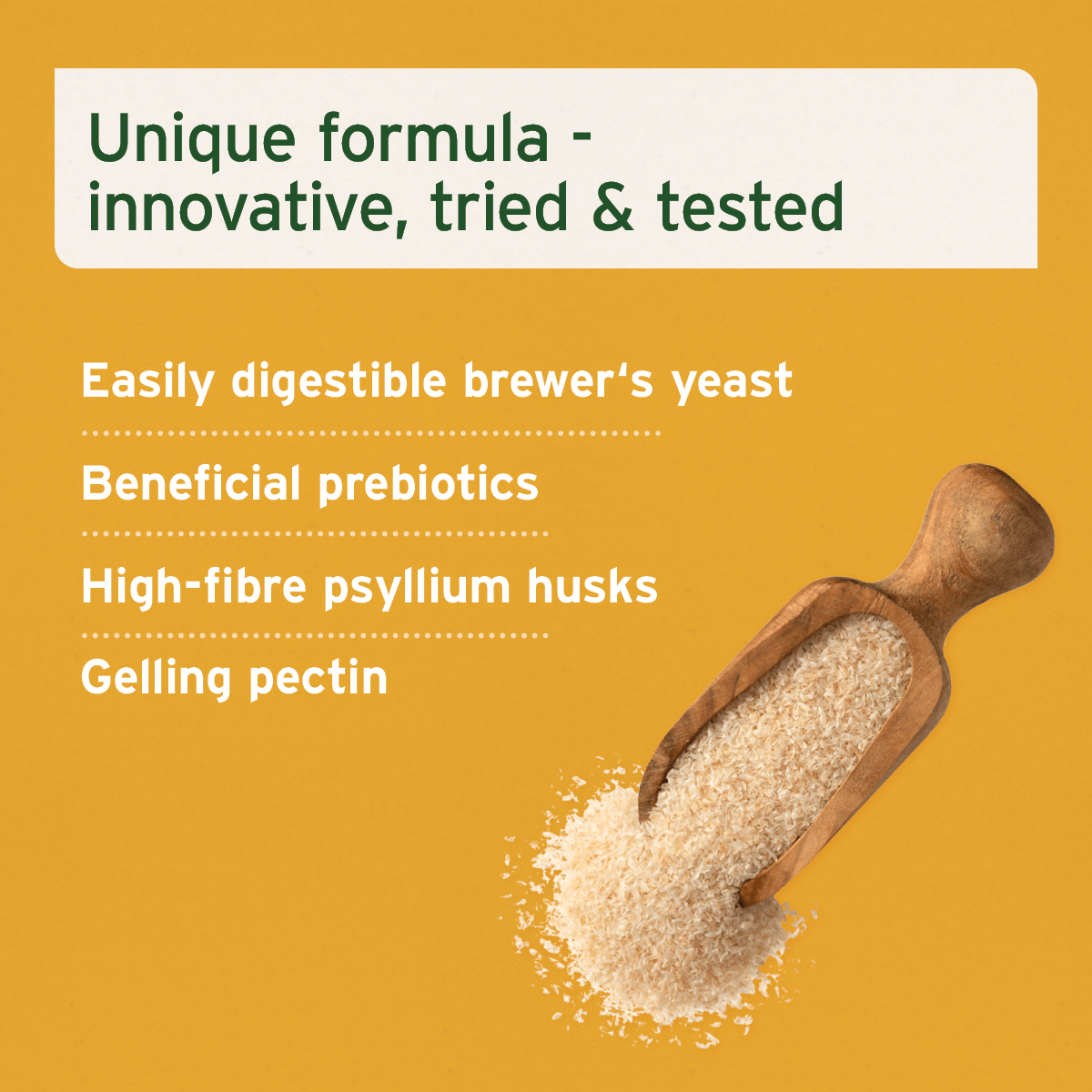 Unique formula - innovative, tried & tested

Easily digestible brewer‘s yeast

Beneficial prebiotics

High-fibre psyllium husks

Gelling pectin